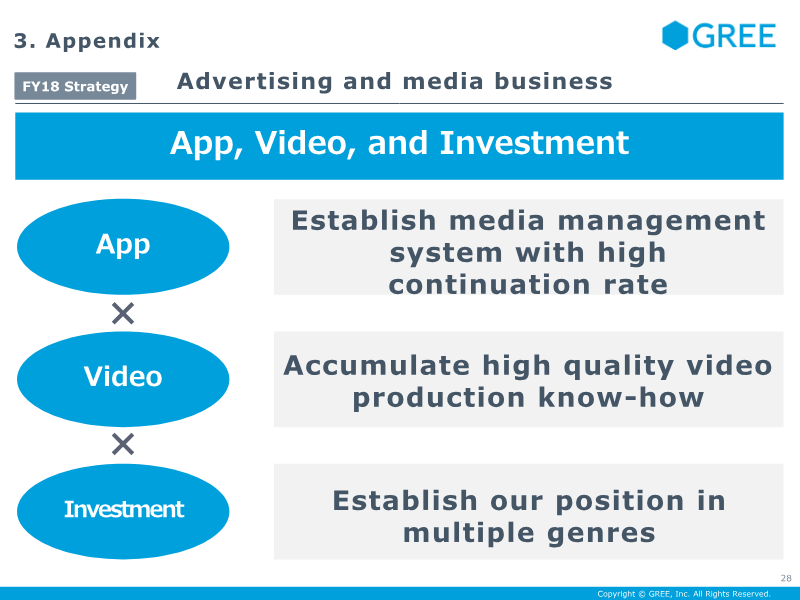 3. Appendix

GREE

FY18 Strategy

Advertising and media business

App, Video, and Investment

App

Establish media management system with high continuation rate

×

Video

Accumulate high quality video production know-how

×

Investment

Establish our position in multiple genres

28

Copyright © GREE, Inc. All Rights Reserved.